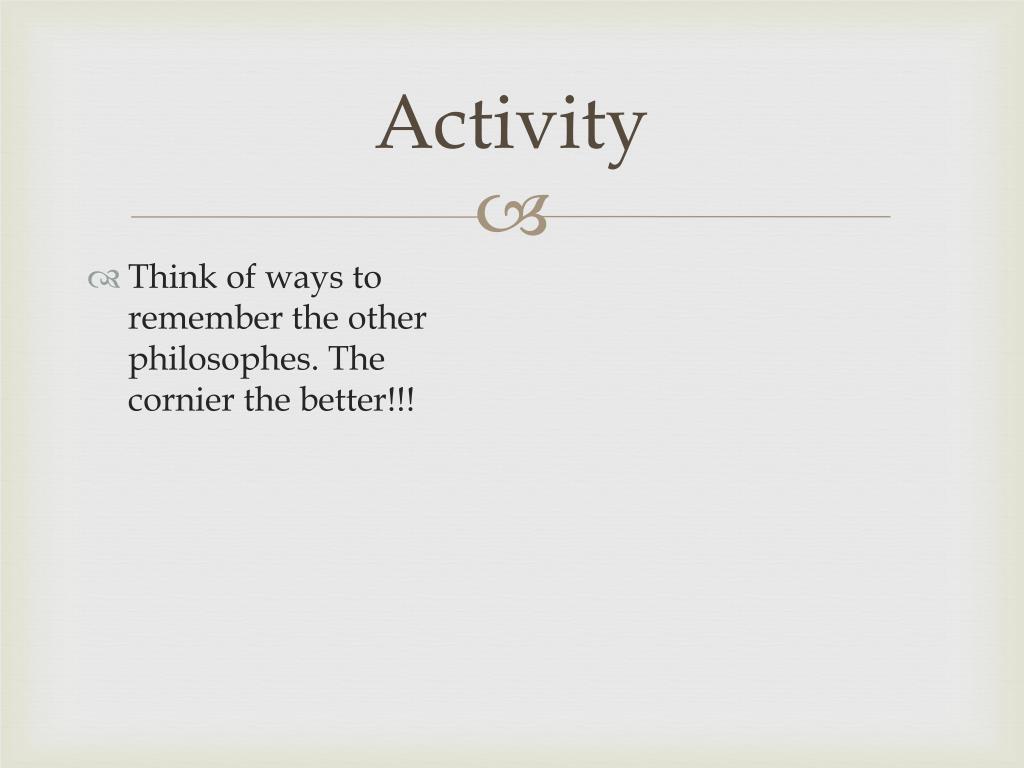 Activity

Think of ways to remember the other philosophes. The cornier the better!!!